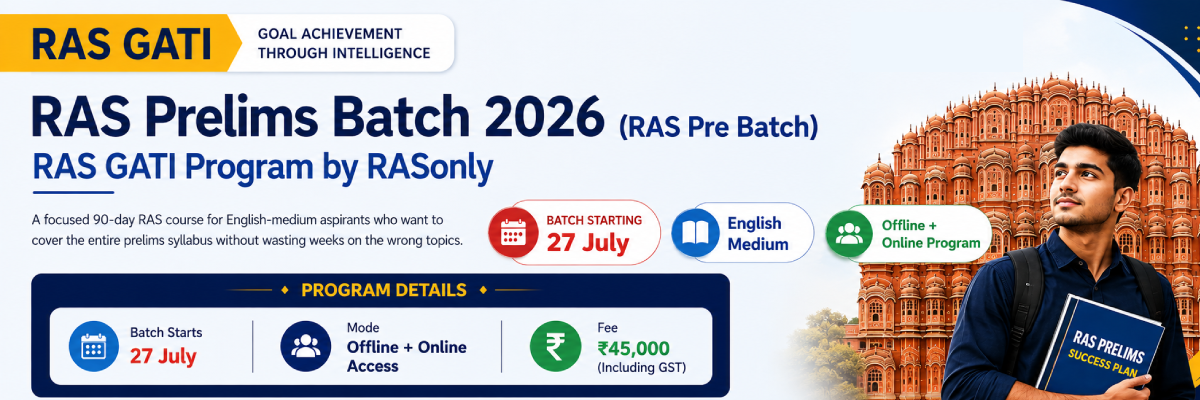 RAS GATI
GOAL ACHIEVEMENT THROUGH INTELLIGENCE

RAS Prelims Batch 2026 (RAS Pre Batch)
RAS GATI Program by RASonly

A focused 90-day RAS course for English-medium aspirants who want to cover the entire prelims syllabus without wasting weeks on the wrong topics.

BATCH STARTING
27 July

English Medium

Offline + Online Program

PROGRAM DETAILS

Batch Starts
27 July

Mode
Offline + Online Access

Fee
₹45,000
(Including GST)

RAS PRELIMS
SUCCESS PLAN